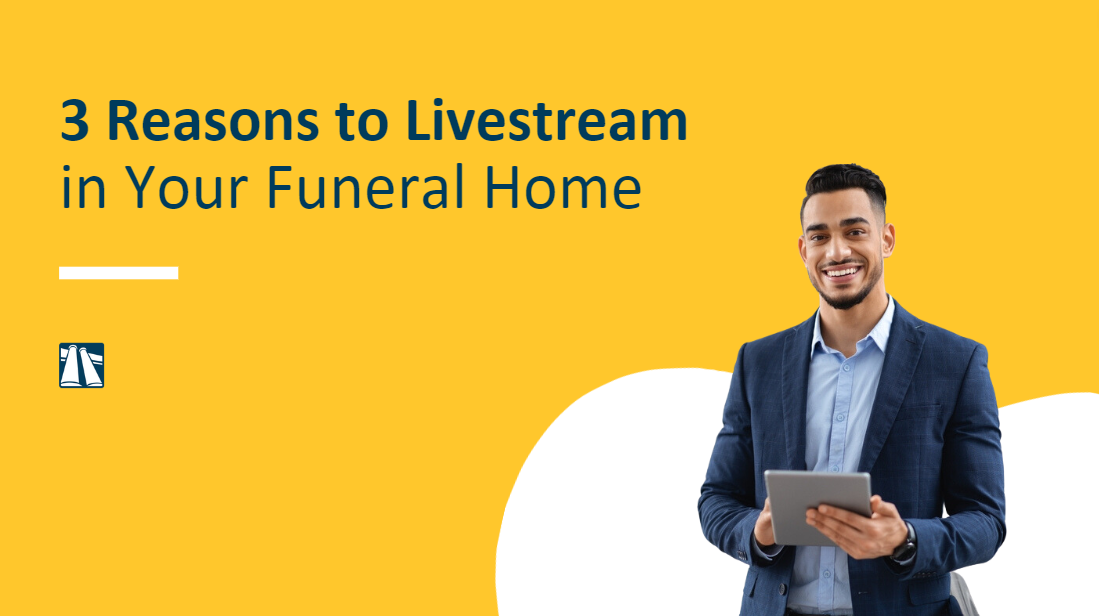 3 Reasons to Livestream
in Your Funeral Home